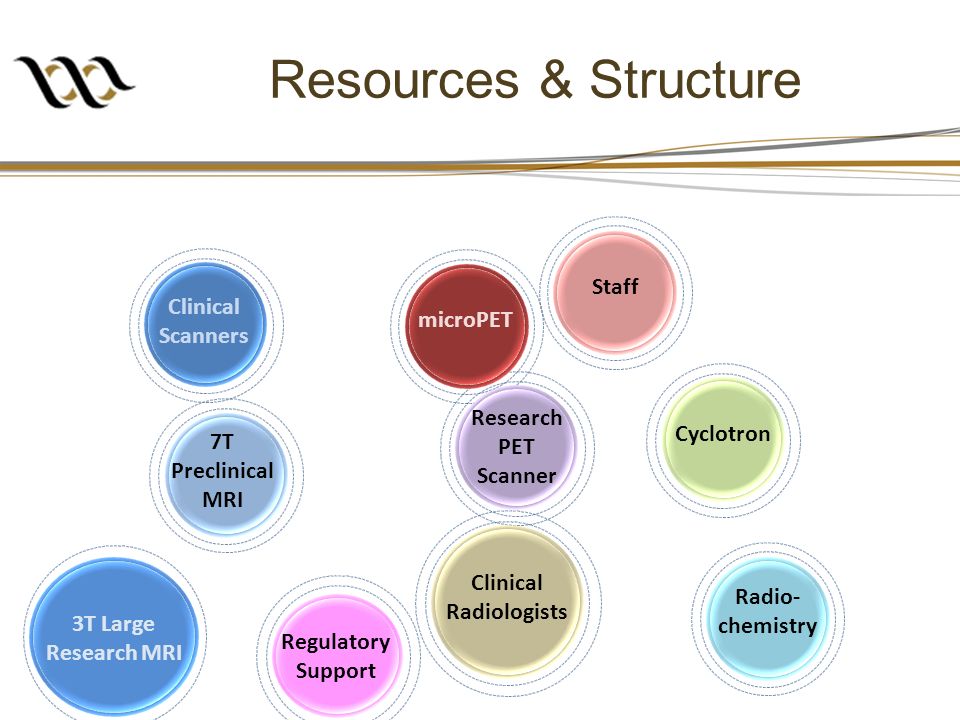 Resources & Structure

Clinical Scanners

microPET

Staff

7T Preclinical MRI

Research PET Scanner

Cyclotron

3T Large Research MRI

Regulatory Support

Clinical Radiologists

Radio-chemistry